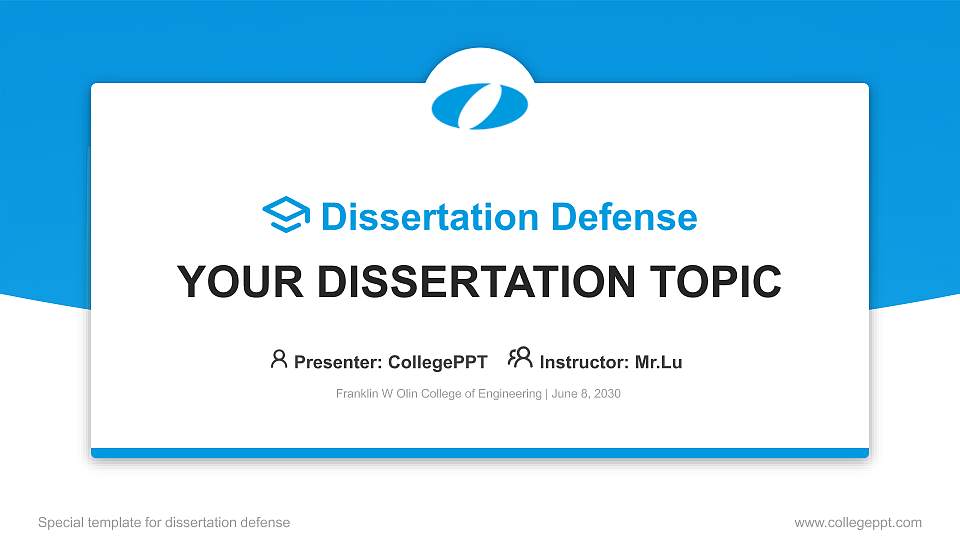 Dissertation Defense

YOUR DISSERTATION TOPIC

Presenter: CollegePPT Instructor: Mr.Lu

Franklin W Olin College of Engineering | June 8, 2030

Special template for dissertation defense

www.collegeppt.com